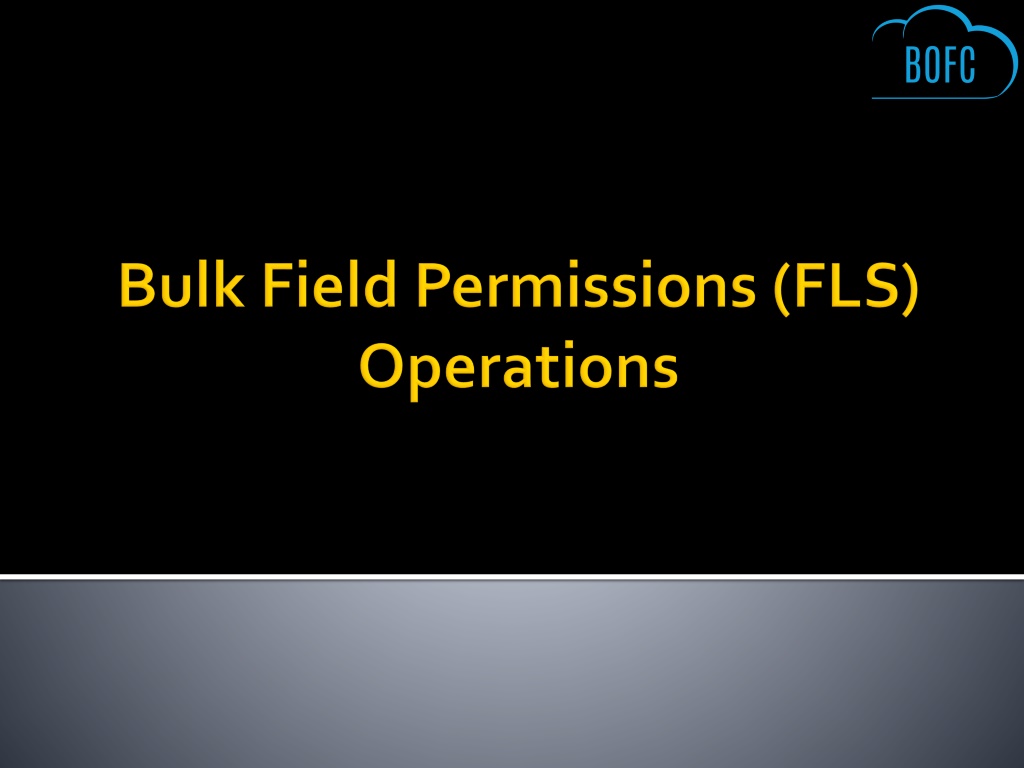 BOFC

Bulk Field Permissions (FLS) Operations